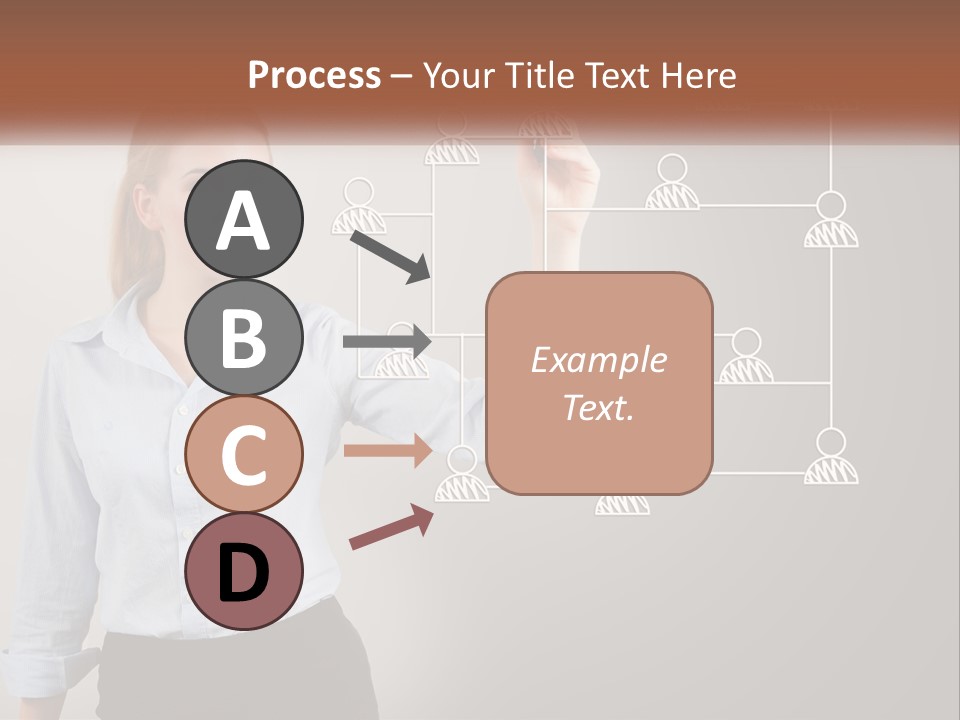 Process – Your Title Text Here

A

B

C

D

Example Text.